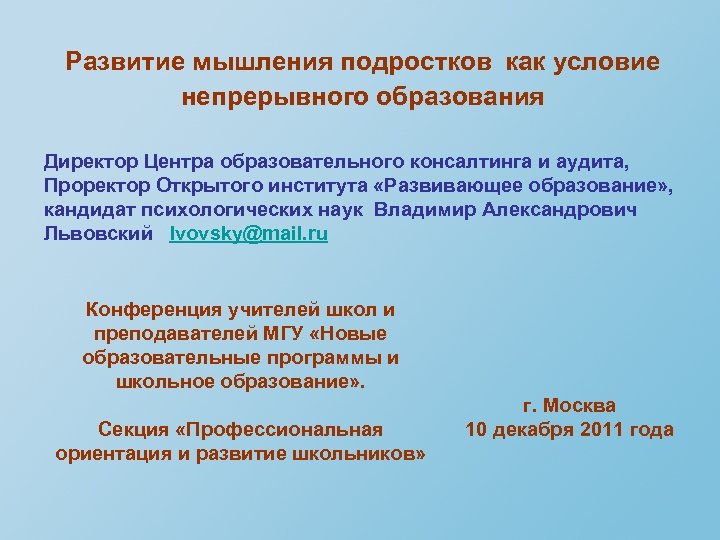 Развитие мышления подростков как условие непрерывного образования

Директор Центра образовательного консалтинга и аудита, Проректор Открытого института «Развивающее образование», кандидат психологических наук Владимир Александрович Львовский lvovsky@mail.ru

Конференция учителей школ и преподавателей МГУ «Новые образовательные программы и школьное образование».

Секция «Профессиональная ориентация и развитие школьников»

г. Москва
10 декабря 2011 года